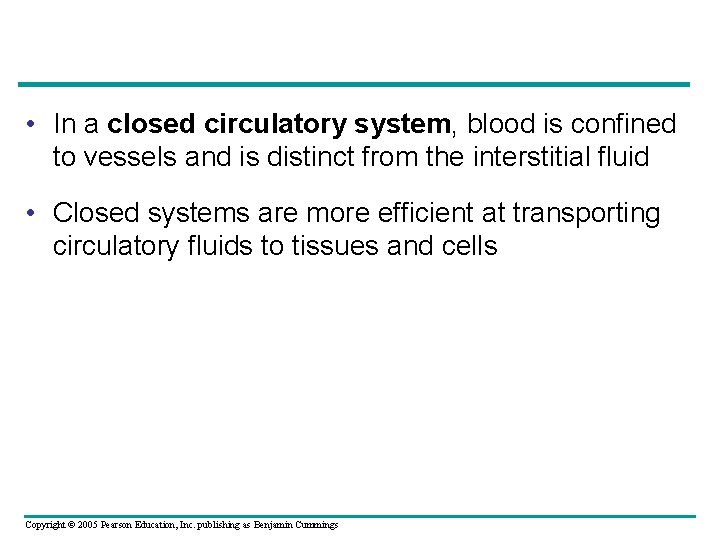 • In a closed circulatory system, blood is confined to vessels and is distinct from the interstitial fluid

• Closed systems are more efficient at transporting circulatory fluids to tissues and cells

Copyright © 2005 Pearson Education, Inc. publishing as Benjamin Cummings